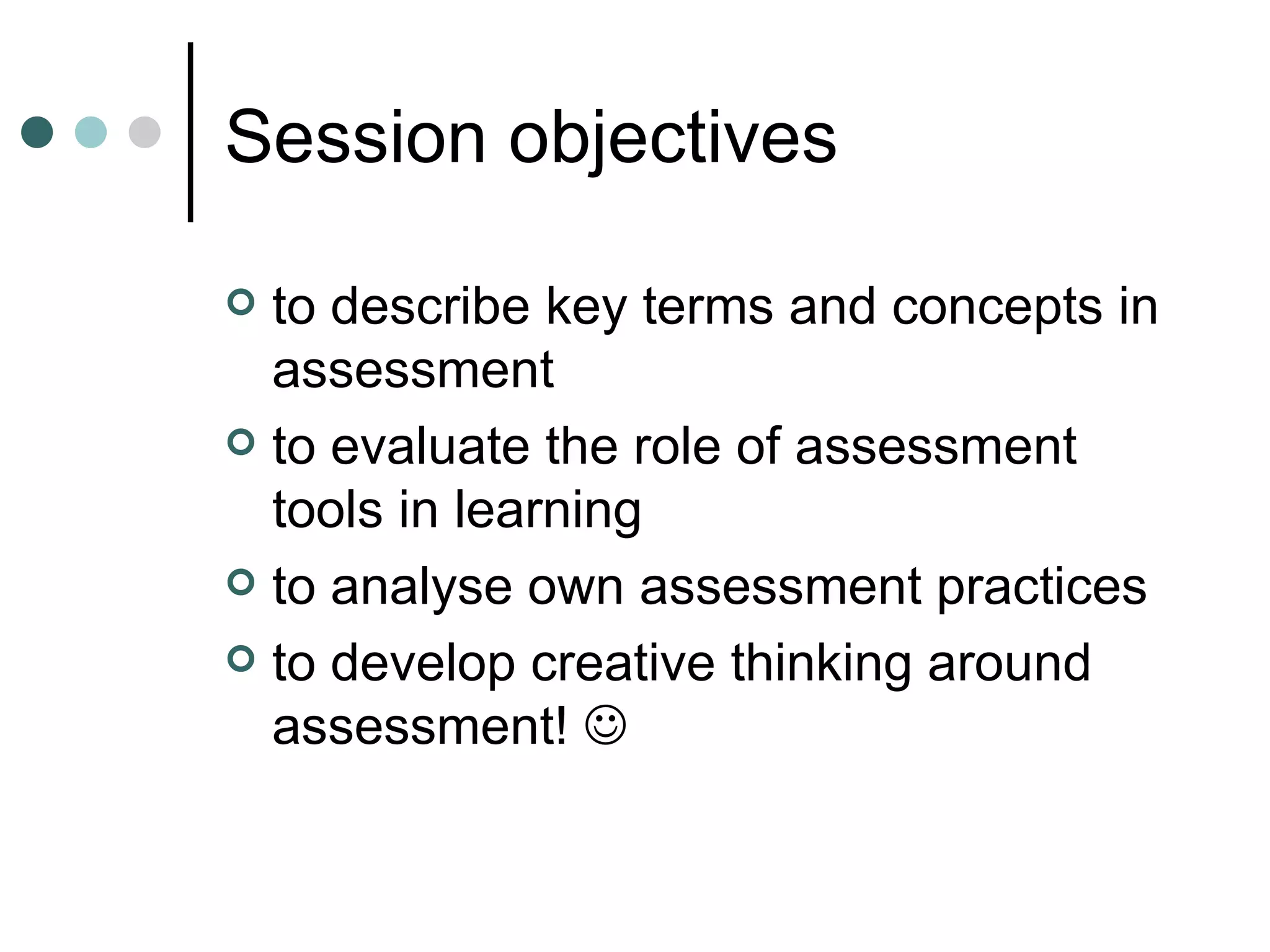 Session objectives

- to describe key terms and concepts in assessment
- to evaluate the role of assessment tools in learning
- to analyse own assessment practices
- to develop creative thinking around assessment! ☺